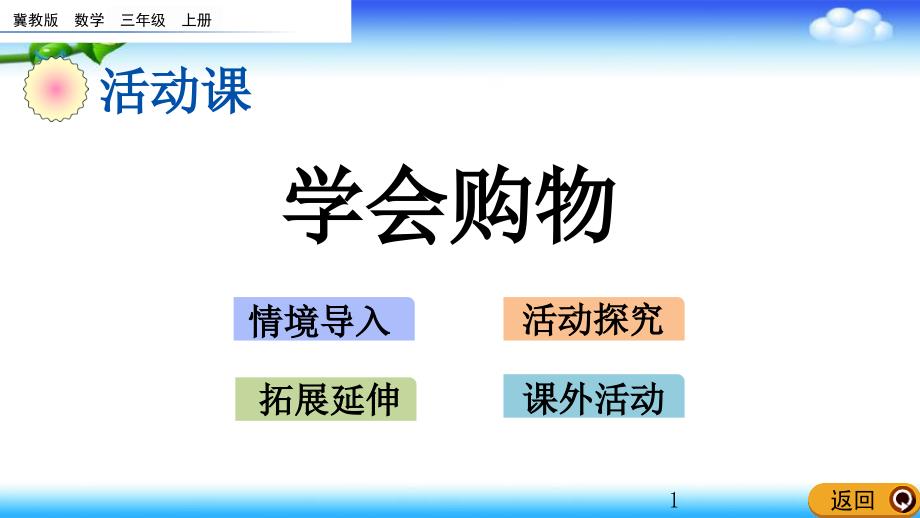 冀教版 数学 三年级 上册

活动课

学会购物

情境导入

活动探究

拓展延伸

课外活动

1

返回